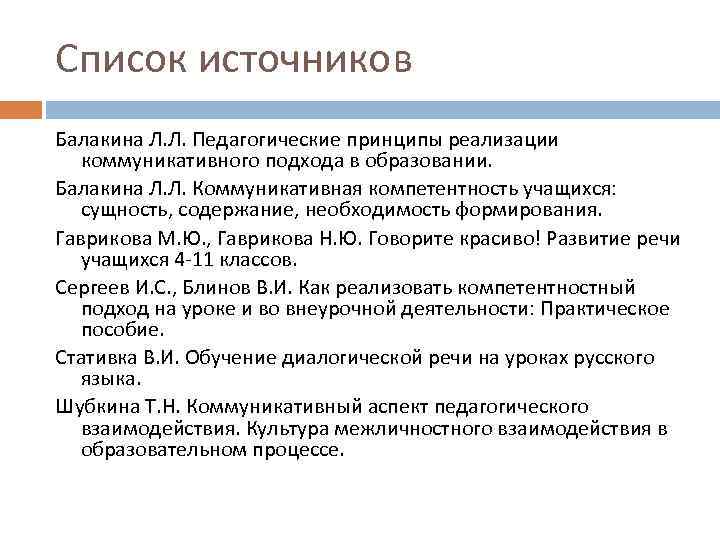 Список источников

Балакина Л.Л. Педагогические принципы реализации коммуникативного подхода в образовании.

Балакина Л.Л. Коммуникативная компетентность учащихся: сущность, содержание, необходимость формирования.

Гаврикова М.Ю., Гаврикова Н.Ю. Говорите красиво! Развитие речи учащихся 4-11 классов.

Сергеев И.С., Блинов В.И. Как реализовать компетентностный подход на уроке и во внеурочной деятельности: Практическое пособие.

Стативка В.И. Обучение диалогической речи на уроках русского языка.

Шубкина Т.Н. Коммуникативный аспект педагогического взаимодействия. Культура межличностного взаимодействия в образовательном процессе.